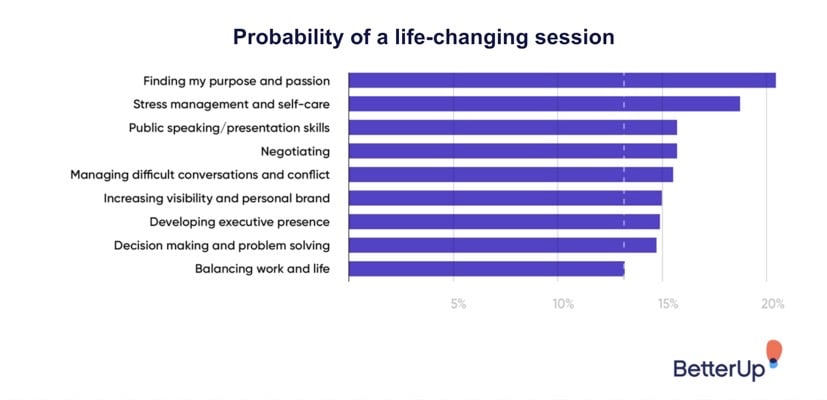 Probability of a life-changing session

Finding my purpose and passion
Stress management and self-care
Public speaking/presentation skills
Negotiating
Managing difficult conversations and conflict
Increasing visibility and personal brand
Developing executive presence
Decision making and problem solving
Balancing work and life

5%
10%
15%
20%

BetterUp